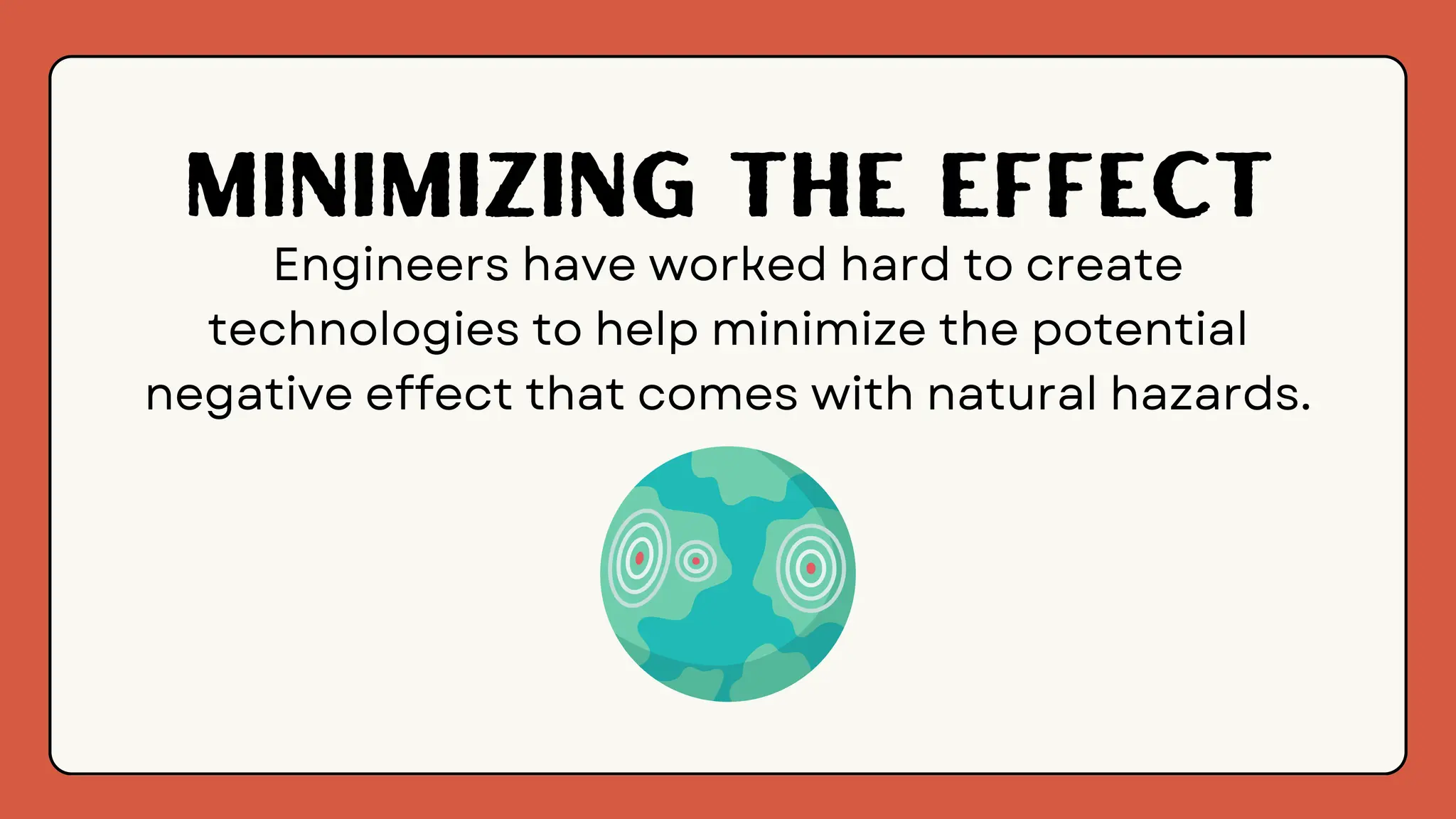 MINIMIZING THE EFFECT

Engineers have worked hard to create technologies to help minimize the potential negative effect that comes with natural hazards.